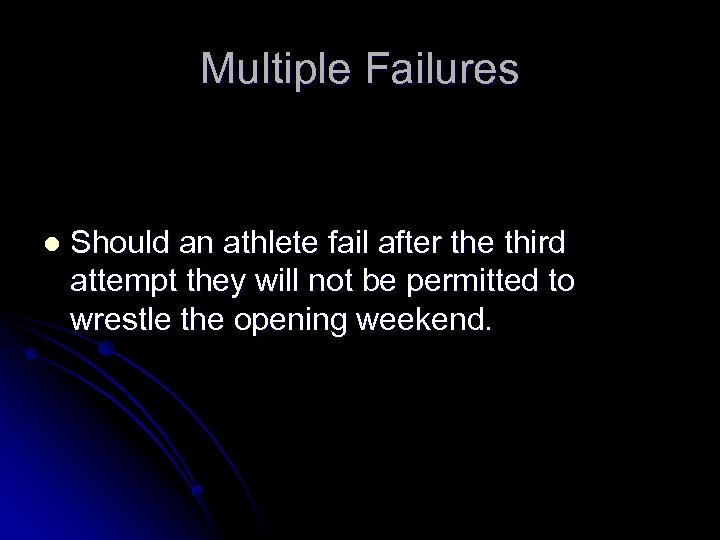 Multiple Failures

- Should an athlete fail after the third attempt they will not be permitted to wrestle the opening weekend.